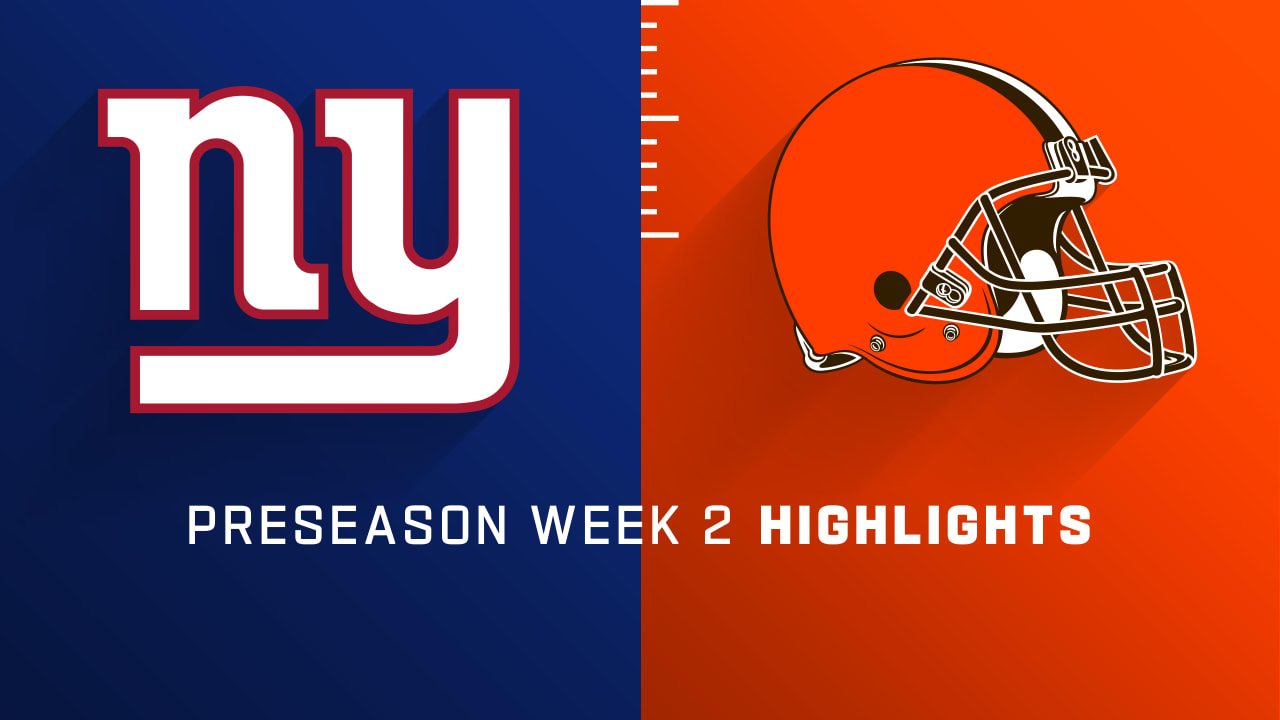 ny

PRESEASON WEEK 2 HIGHLIGHTS